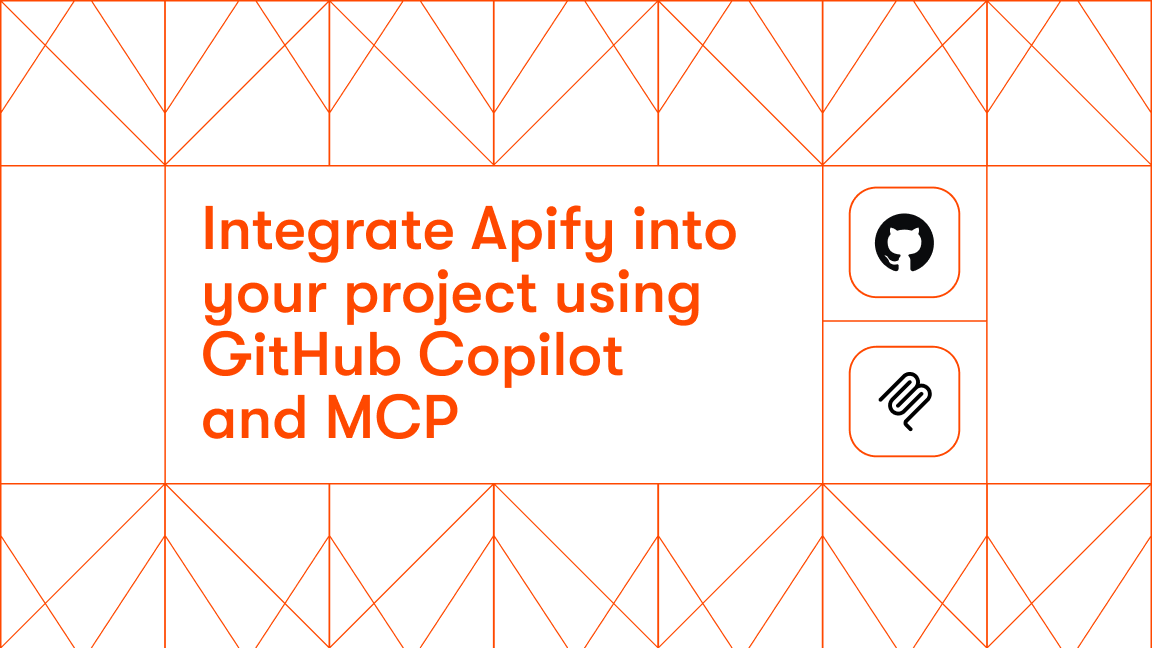 Integrate Apify into your project using GitHub Copilot and MCP